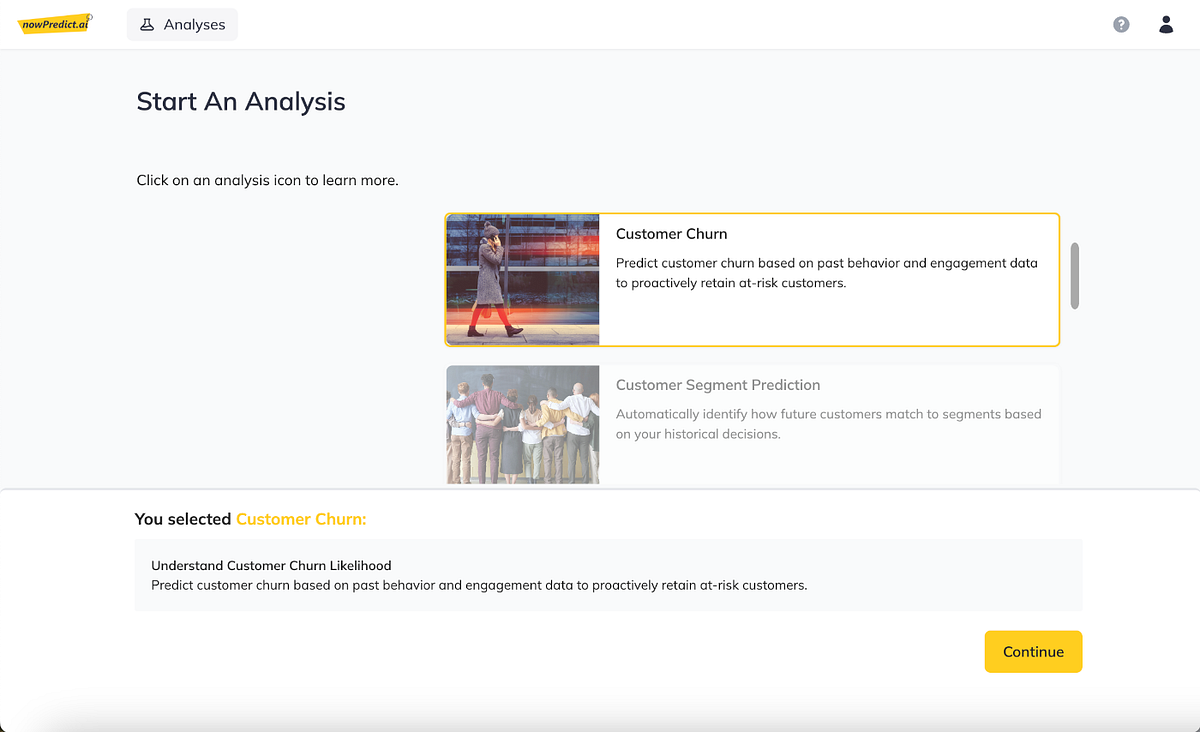 nowPredict.ai

Analyses

Start An Analysis

Click on an analysis icon to learn more.

Customer Churn

Predict customer churn based on past behavior and engagement data to proactively retain at-risk customers.

Customer Segment Prediction

Automatically identify how future customers match to segments based on your historical decisions.

You selected Customer Churn:

Understand Customer Churn Likelihood
Predict customer churn based on past behavior and engagement data to proactively retain at-risk customers.

Continue